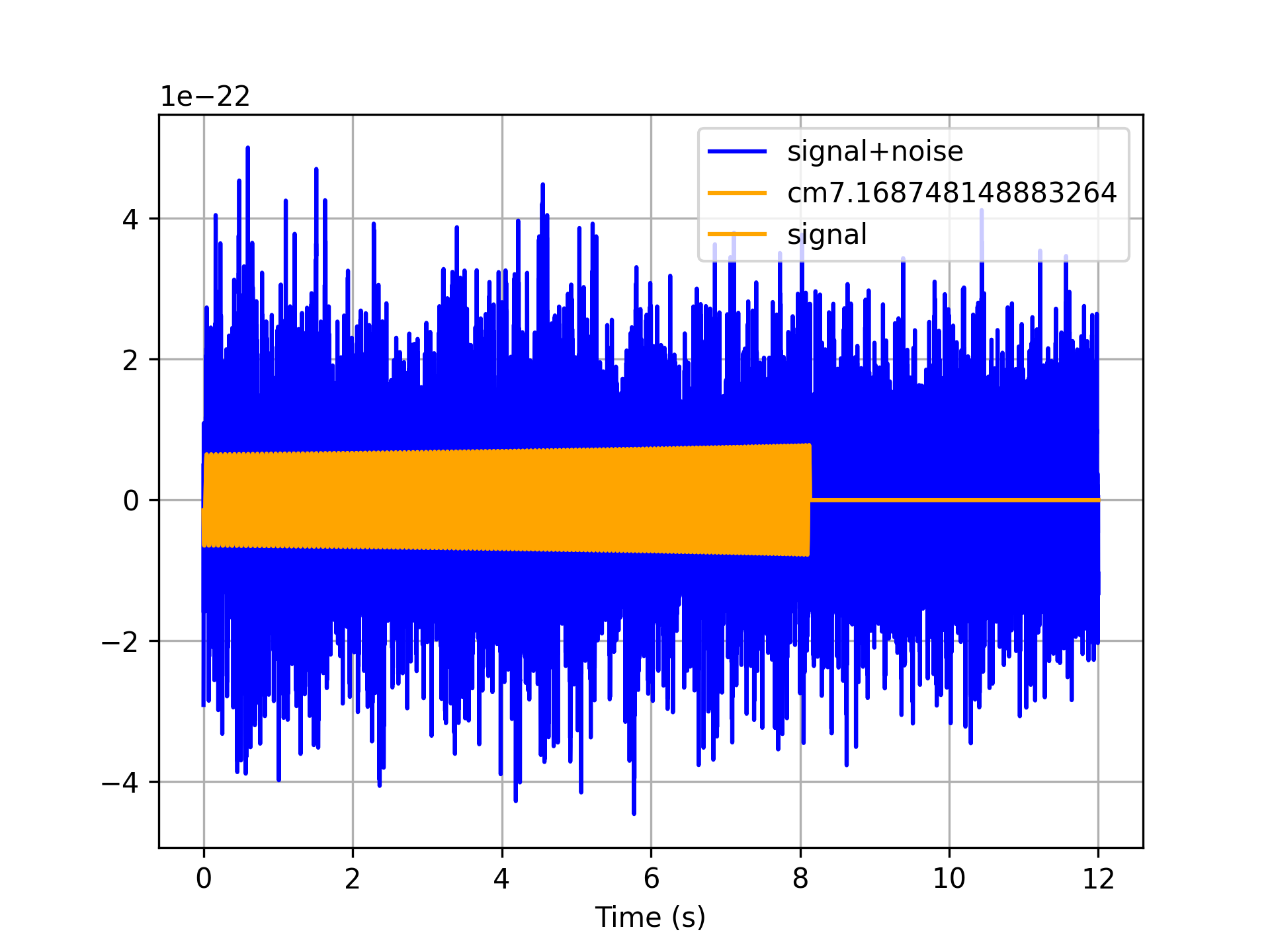 1e−22

signal+noise
cm7.168748148883264
signal

4
2
0
−2
−4

0 2 4 6 8 10 12
Time (s)